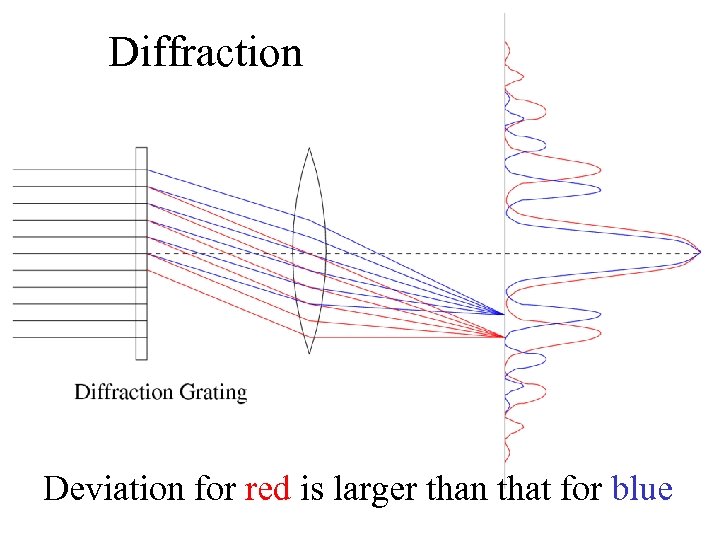 Diffraction

Diffraction Grating

Deviation for red is larger than that for blue